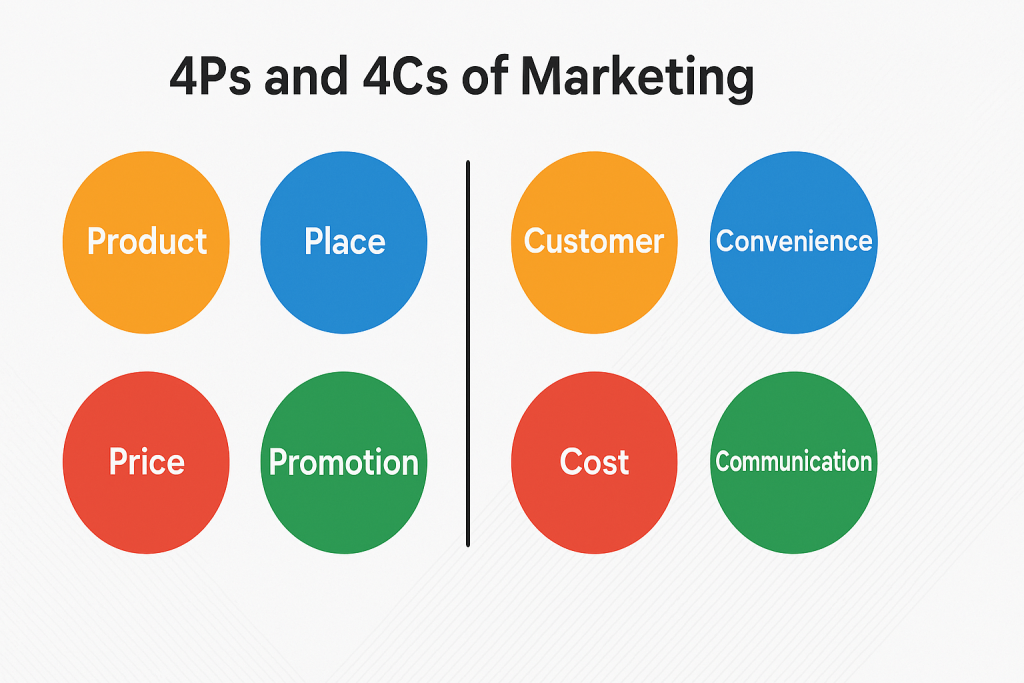 4Ps and 4Cs of Marketing

Product

Place

Price

Promotion

Customer

Convenience

Cost

Communication